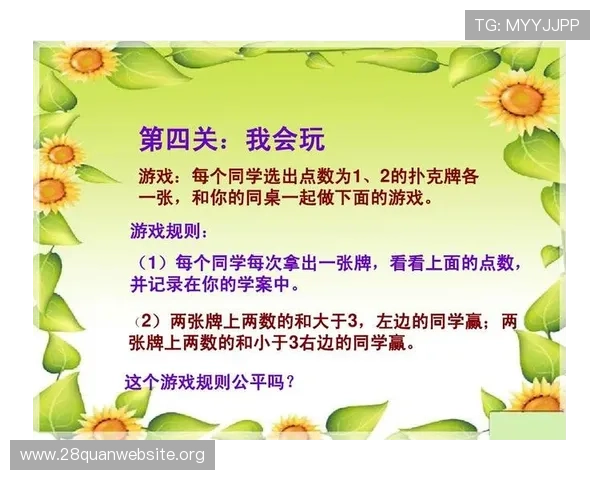 TG: MYYJJPP

第四关：我会玩

游戏：每个同学选出点数为1、2的扑克牌各一张，和你的同桌一起做下面的游戏。

游戏规则：

（1）每个同学每次拿出一张牌，看看上面的点数，并记录在你的学案中。

（2）两张牌上两数的和大于3，左边的同学赢；两张牌上两数的和小于3右边的同学赢。

这个游戏规则公平吗？

www.28quanwebsite.org